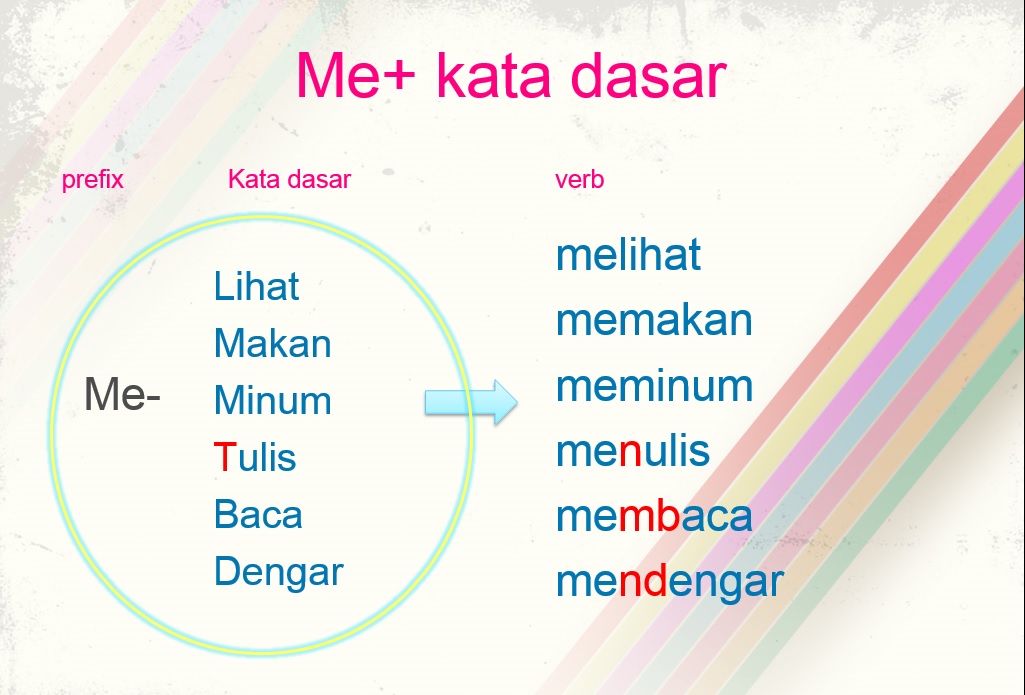 Me+ kata dasar

prefix

Kata dasar

verb

Me-

Lihat
Makan
Minum
Tulis
Baca
Dengar

melihat
memakan
meminum
menulis
membaca
mendengar